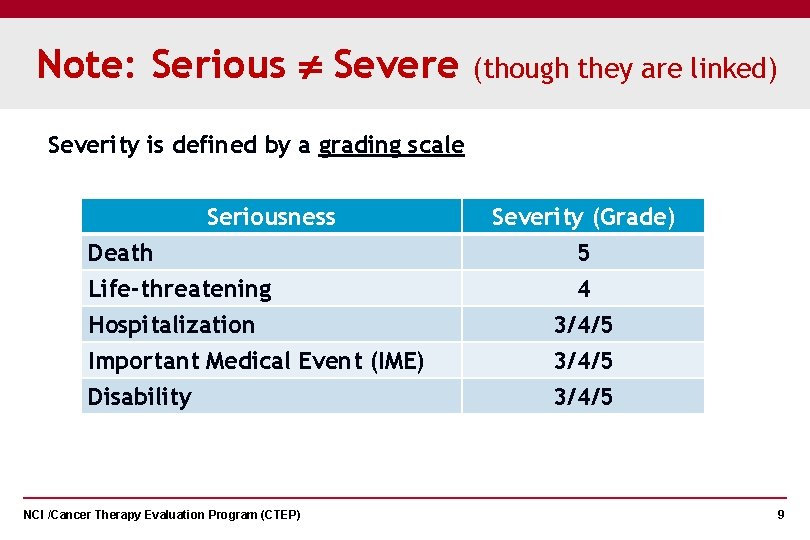 Note: Serious $\neq$ Severe (though they are linked)

Severity is defined by a grading scale

| Seriousness | Severity (Grade) |
|---|---|
| Death | 5 |
| Life-threatening | 4 |
| Hospitalization | 3/4/5 |
| Important Medical Event (IME) | 3/4/5 |
| Disability | 3/4/5 |

NCI /Cancer Therapy Evaluation Program (CTEP)

9